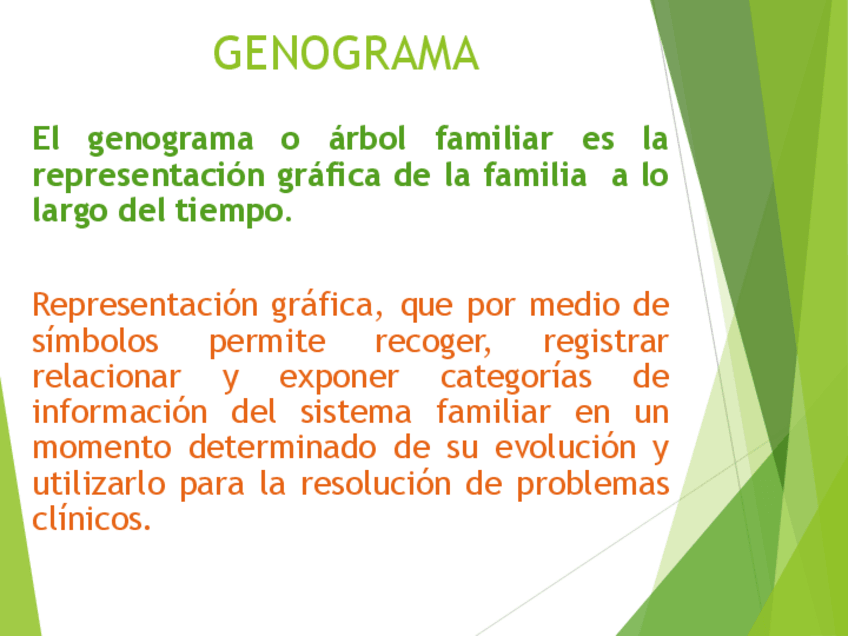 GENOGRAMA

El genograma o árbol familiar es la representación gráfica de la familia a lo largo del tiempo.

Representación gráfica, que por medio de símbolos permite recoger, registrar relacionar y exponer categorías de información del sistema familiar en un momento determinado de su evolución y utilizarlo para la resolución de problemas clínicos.